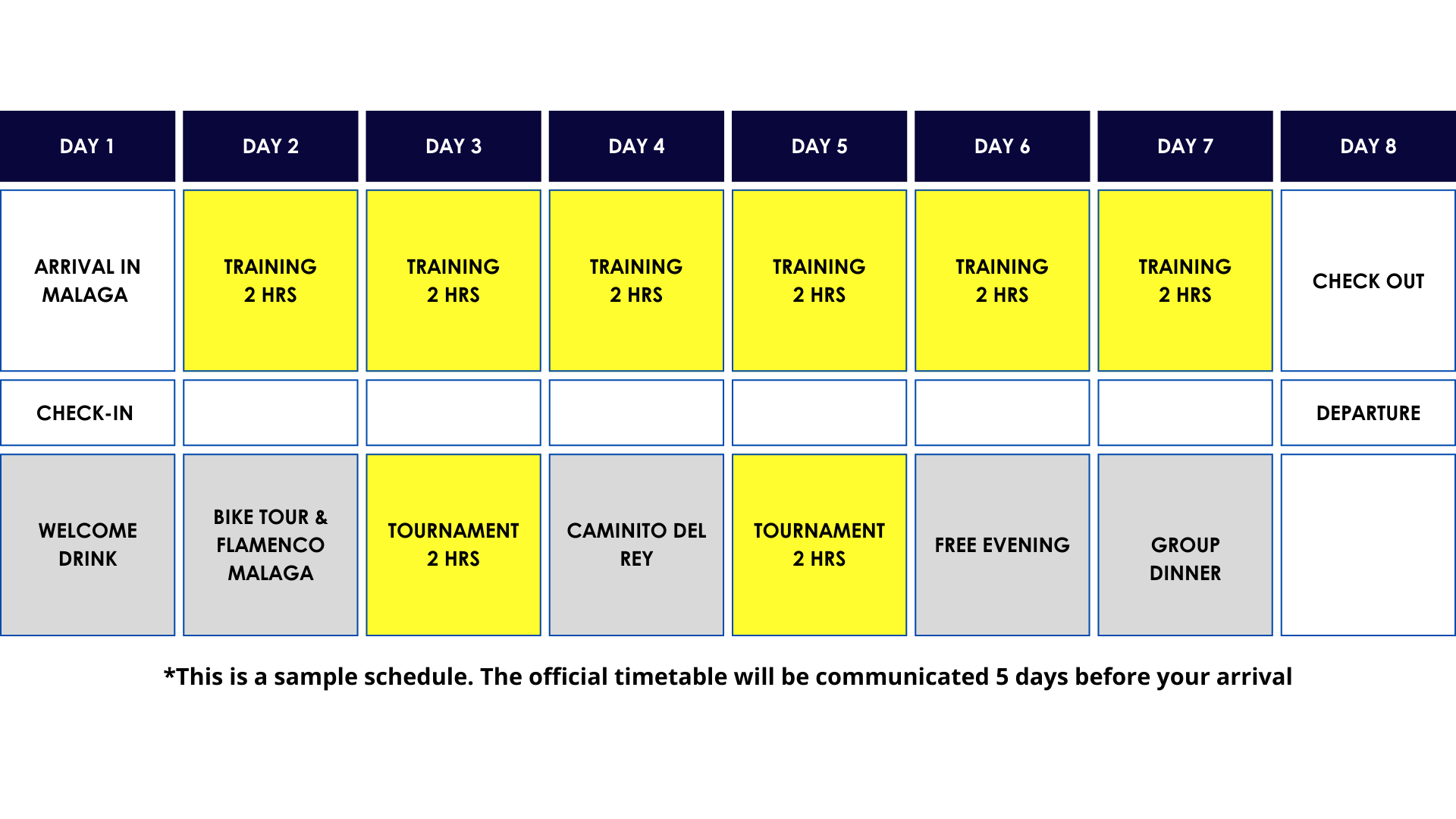 | DAY 1 | DAY 2 | DAY 3 | DAY 4 | DAY 5 | DAY 6 | DAY 7 | DAY 8 |
|---|---|---|---|---|---|---|---|
| ARRIVAL IN MALAGA | TRAINING 2 HRS | TRAINING 2 HRS | TRAINING 2 HRS | TRAINING 2 HRS | TRAINING 2 HRS | TRAINING 2 HRS | CHECK OUT |
| CHECK-IN | | | | | | | DEPARTURE |
| WELCOME DRINK | BIKE TOUR & FLAMENCO MALAGA | TOURNAMENT 2 HRS | CAMINITO DEL REY | TOURNAMENT 2 HRS | FREE EVENING | GROUP DINNER | |

*This is a sample schedule. The official timetable will be communicated 5 days before your arrival